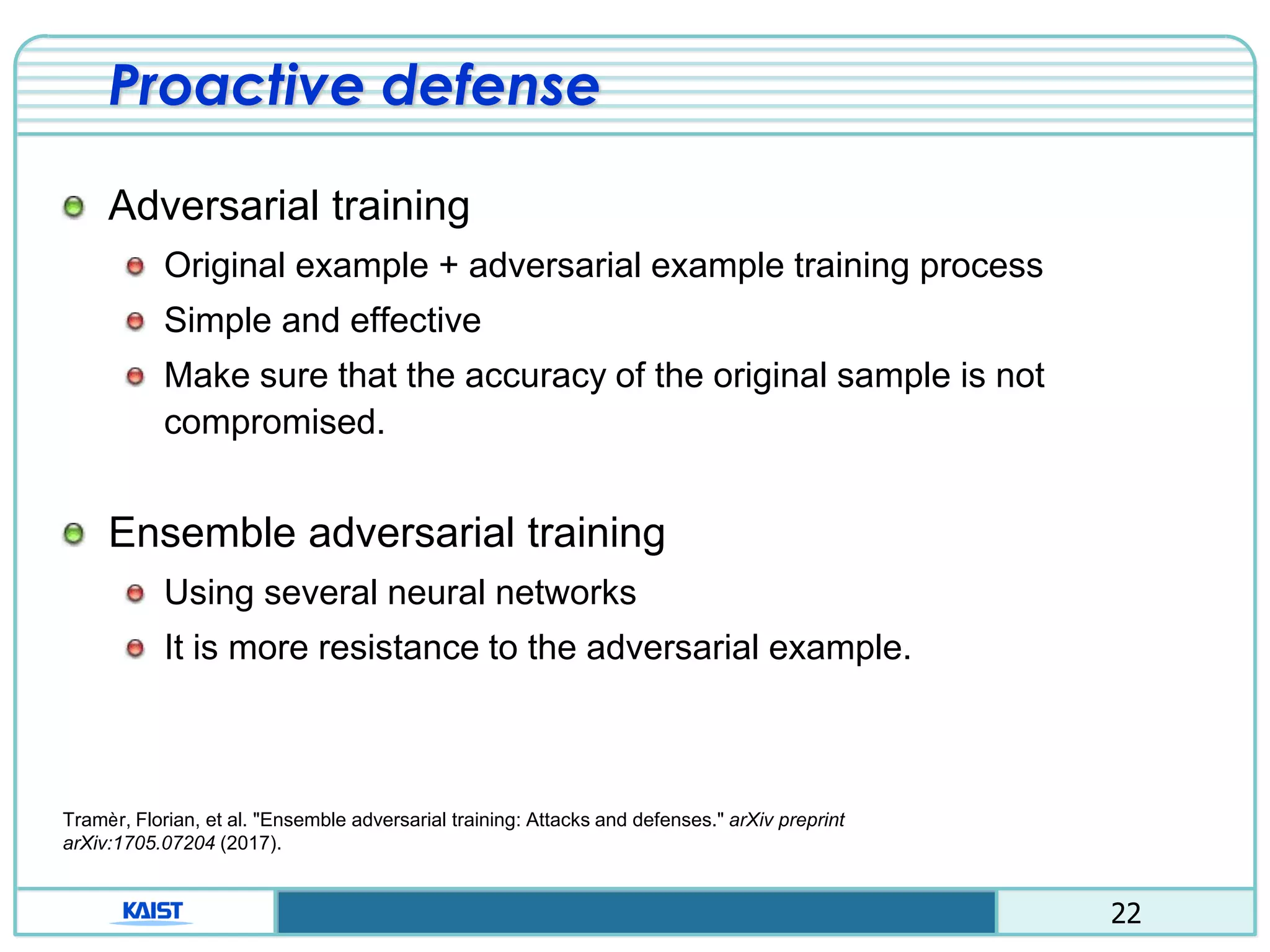 Proactive defense

Adversarial training

Original example + adversarial example training process

Simple and effective

Make sure that the accuracy of the original sample is not compromised.

Ensemble adversarial training

Using several neural networks

It is more resistance to the adversarial example.

Tramèr, Florian, et al. "Ensemble adversarial training: Attacks and defenses." arXiv preprint arXiv:1705.07204 (2017).

KAIST

22